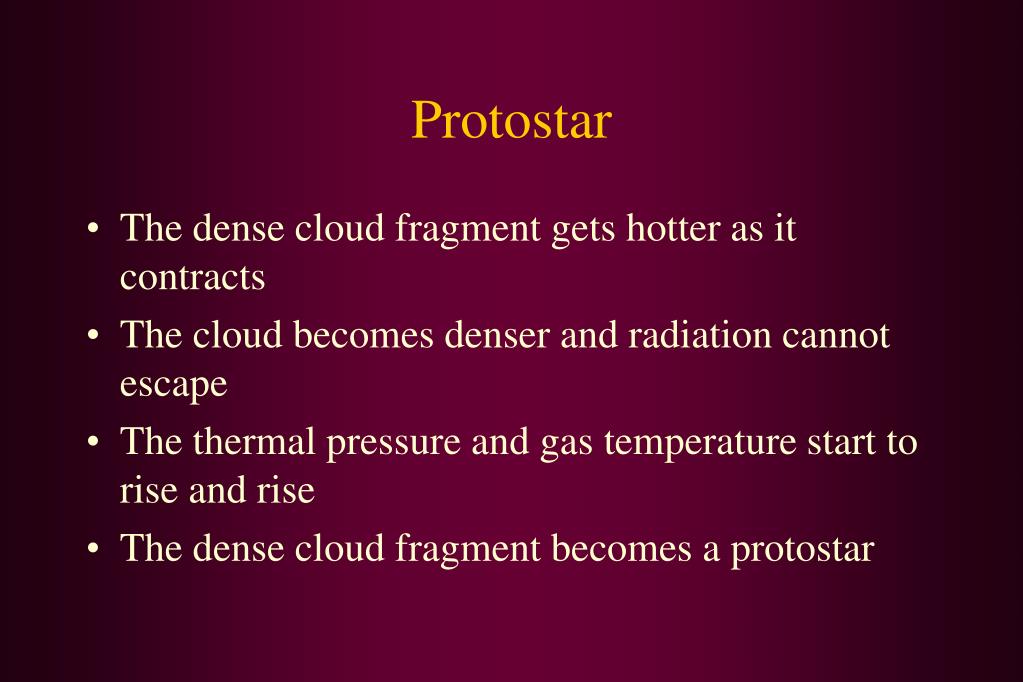 Protostar

• The dense cloud fragment gets hotter as it contracts
• The cloud becomes denser and radiation cannot escape
• The thermal pressure and gas temperature start to rise and rise
• The dense cloud fragment becomes a protostar